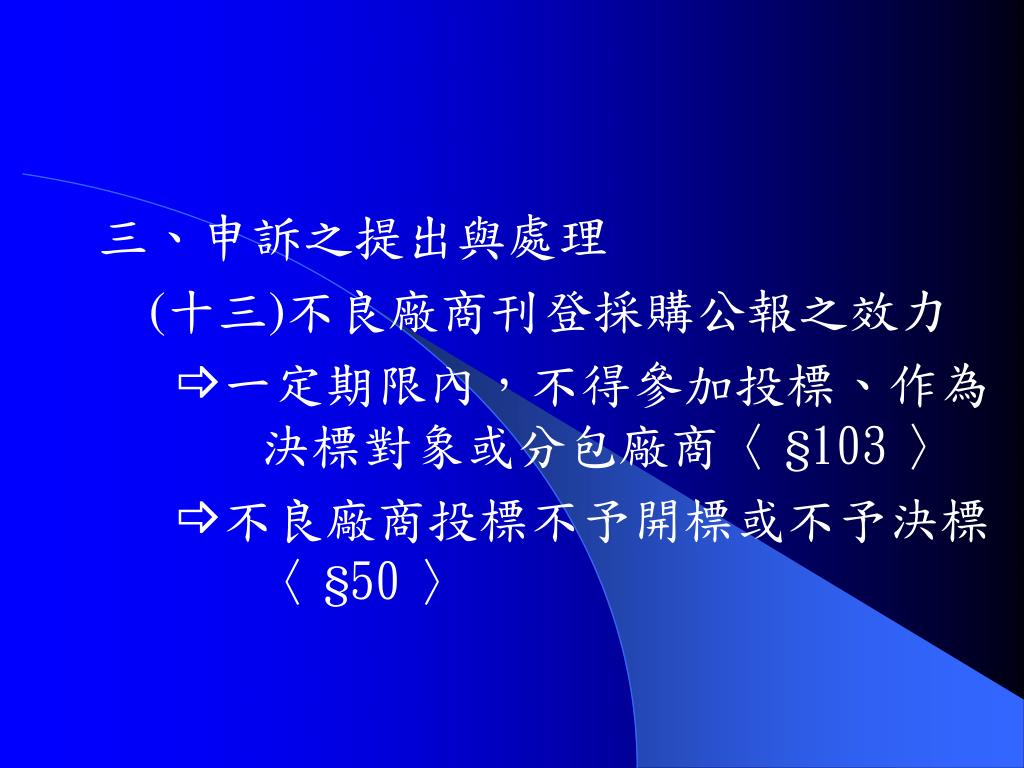 三、申訴之提出與處理

(十三)不良廠商刊登採購公報之效力

⇨一定期限內，不得參加投標、作為決標對象或分包廠商〈 §103 〉

⇨不良廠商投標不予開標或不予決標〈 §50 〉